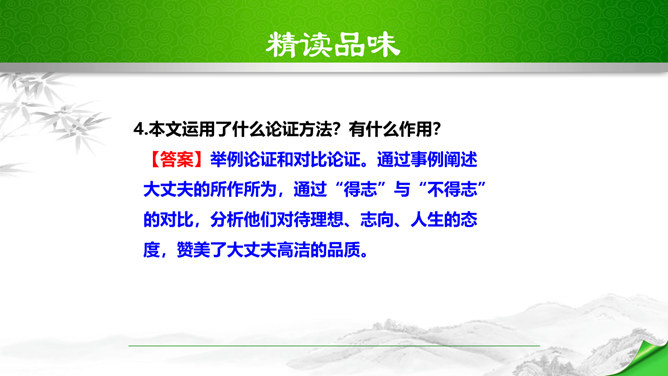 精读品味

4.本文运用了什么论证方法？有什么作用？

【答案】举例论证和对比论证。通过事例阐述大丈夫的所作所为，通过“得志”与“不得志”的对比，分析他们对待理想、志向、人生的态度，赞美了大丈夫高洁的品质。